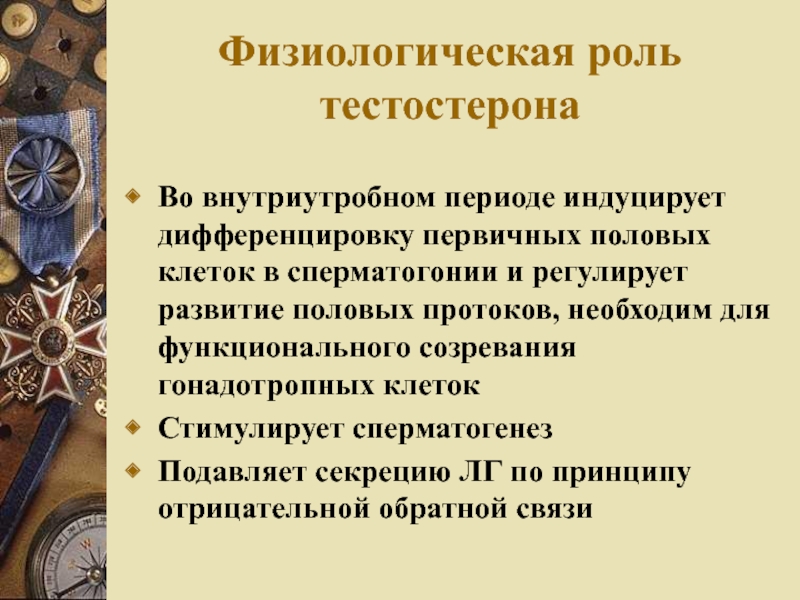 Физиологическая роль тестостерона

Во внутриутробном периоде индуцирует дифференцировку первичных половых клеток в сперматогонии и регулирует развитие половых протоков, необходим для функционального созревания гонадотропных клеток

Стимулирует сперматогенез

Подавляет секрецию ЛГ по принципу отрицательной обратной связи